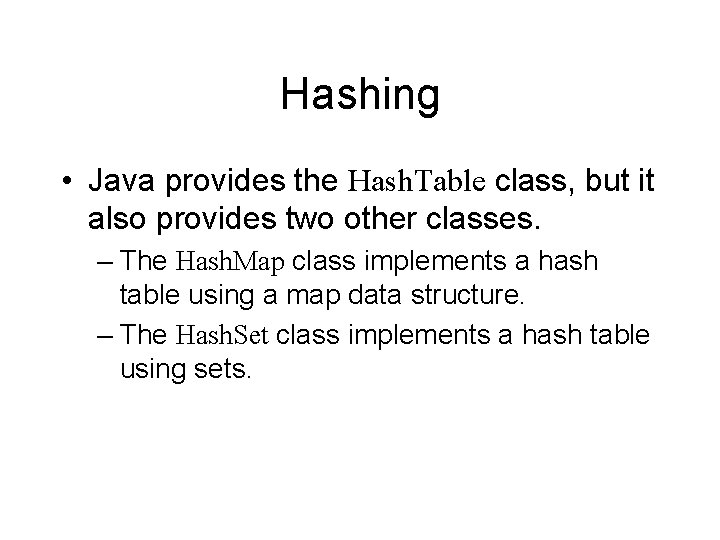 Hashing

• Java provides the HashTable class, but it also provides two other classes.

– The HashMap class implements a hash table using a map data structure.

– The HashSet class implements a hash table using sets.